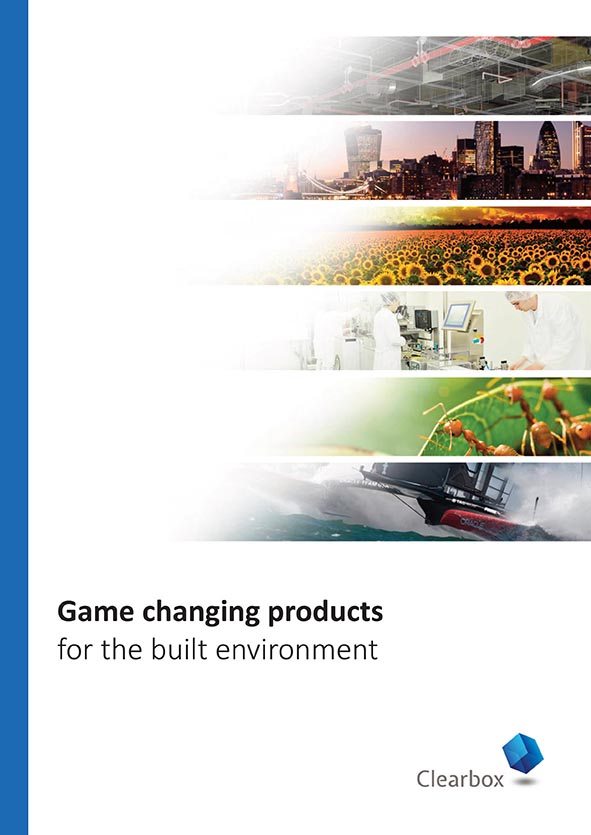 Game changing products
for the built environment

Clearbox